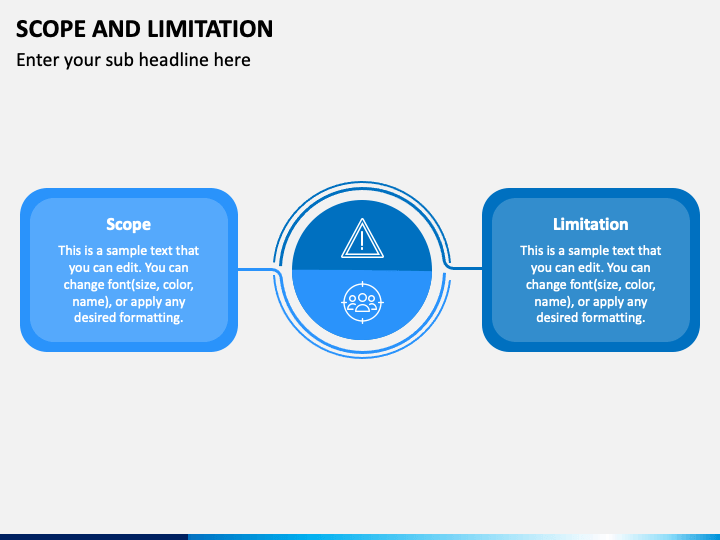 SCOPE AND LIMITATION

Enter your sub headline here

Scope

This is a sample text that you can edit. You can change font(size, color, name), or apply any desired formatting.

Limitation

This is a sample text that you can edit. You can change font(size, color, name), or apply any desired formatting.